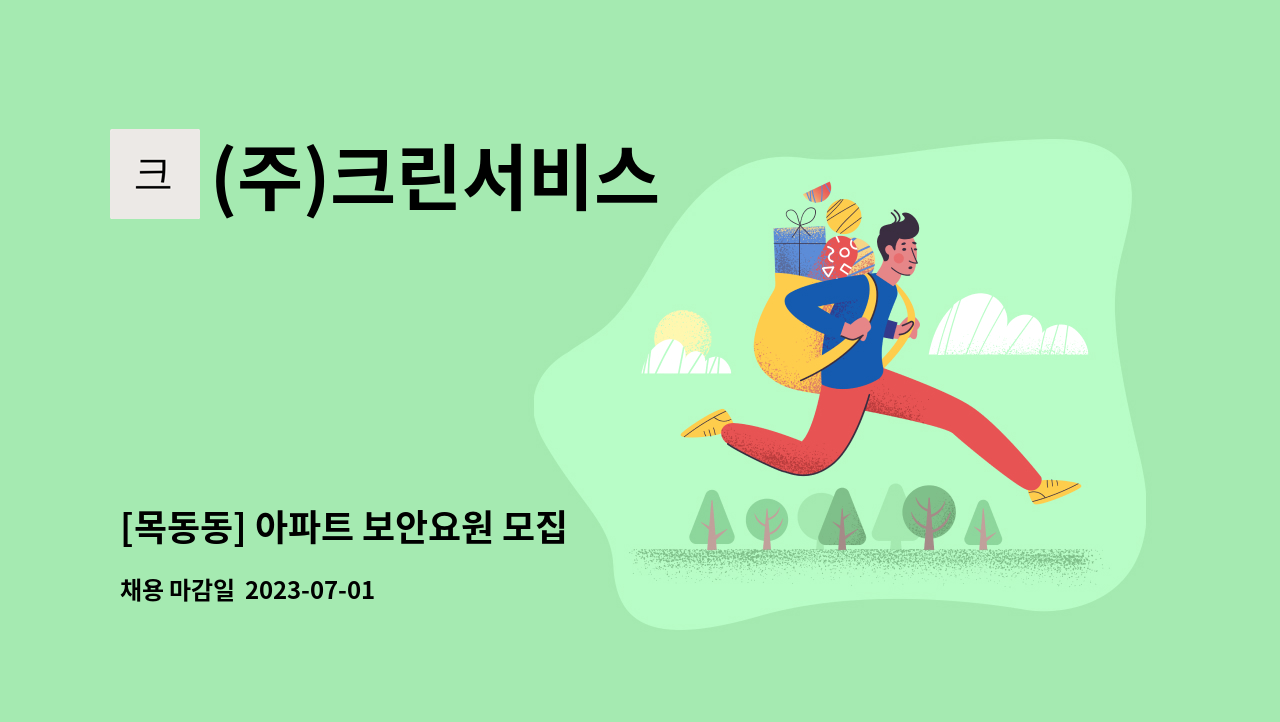 크

(주)크린서비스

[목동동] 아파트 보안요원 모집

채용 마감일 2023-07-01